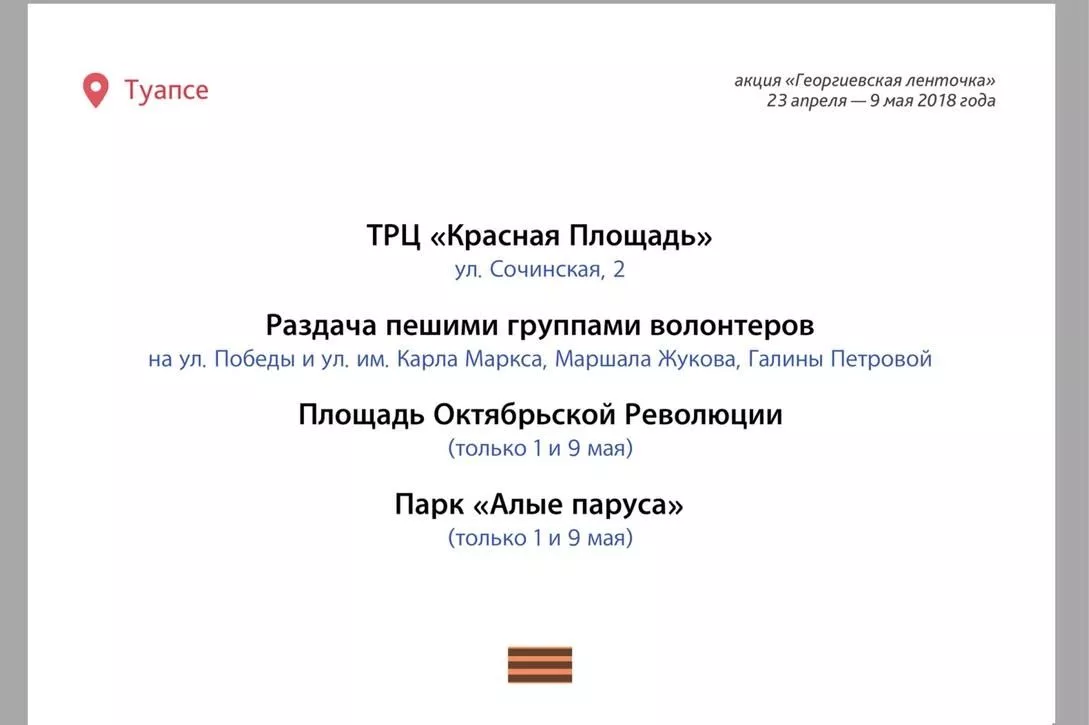 Туапсе

акция «Георгиевская ленточка»
23 апреля — 9 мая 2018 года

ТРЦ «Красная Площадь»
ул. Сочинская, 2

Раздача пешими группами волонтеров
на ул. Победы и ул. им. Карла Маркса, Маршала Жукова, Галины Петровой

Площадь Октябрьской Революции
(только 1 и 9 мая)

Парк «Алые паруса»
(только 1 и 9 мая)